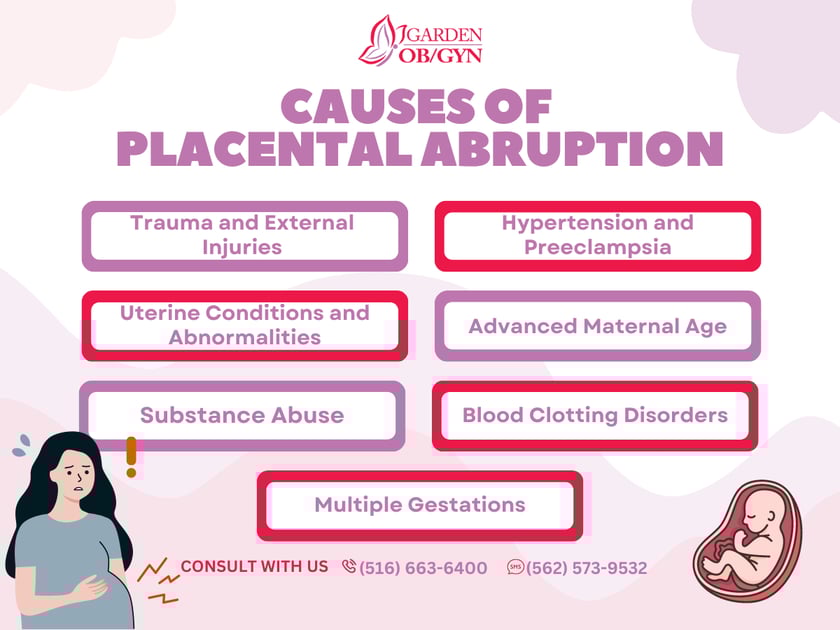 GARDEN OB/GYN

CAUSES OF PLACENTAL ABRUPTION

Trauma and External Injuries

Hypertension and Preeclampsia

Uterine Conditions and Abnormalities

Advanced Maternal Age

Substance Abuse

Blood Clotting Disorders

Multiple Gestations

CONSULT WITH US (516) 663-6400 SMS (562) 573-9532